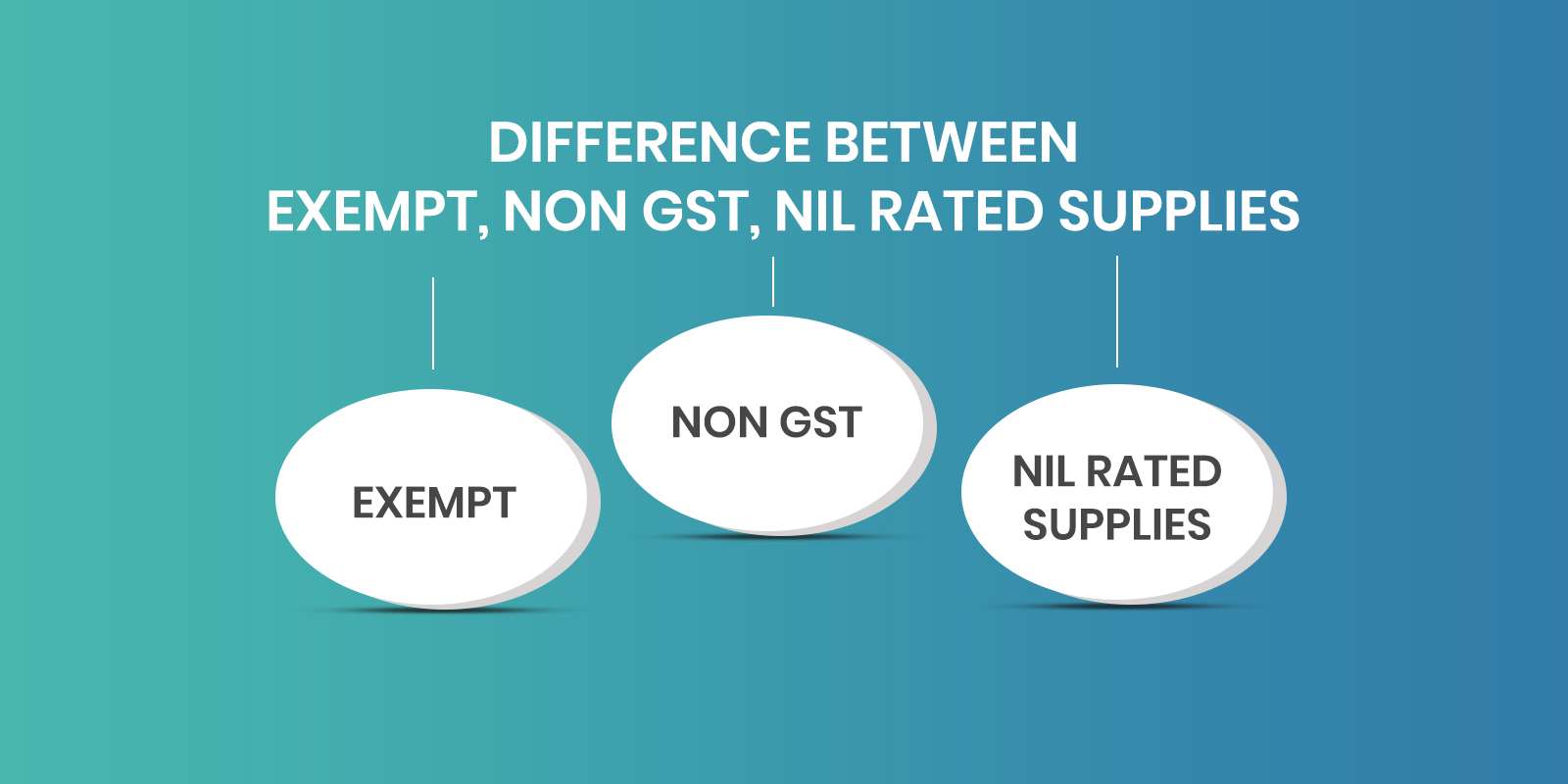 DIFFERENCE BETWEEN
EXEMPT, NON GST, NIL RATED SUPPLIES

EXEMPT

NON GST

NIL RATED SUPPLIES